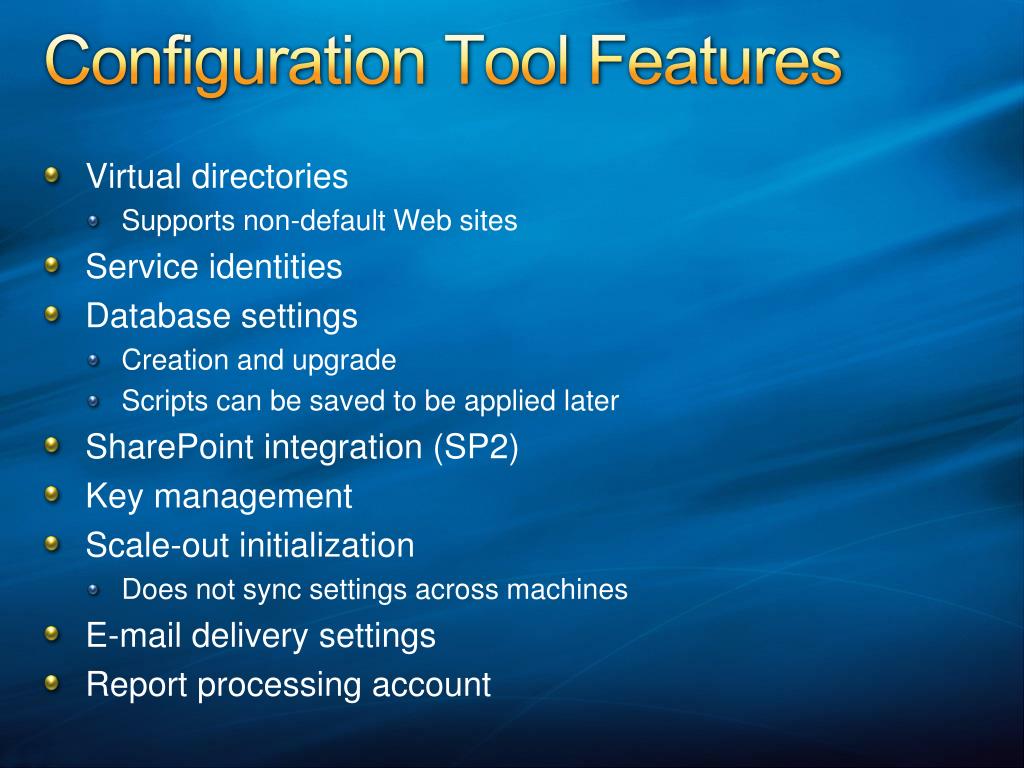 Configuration Tool Features

Virtual directories
Supports non-default Web sites
Service identities
Database settings
Creation and upgrade
Scripts can be saved to be applied later
SharePoint integration (SP2)
Key management
Scale-out initialization
Does not sync settings across machines
E-mail delivery settings
Report processing account